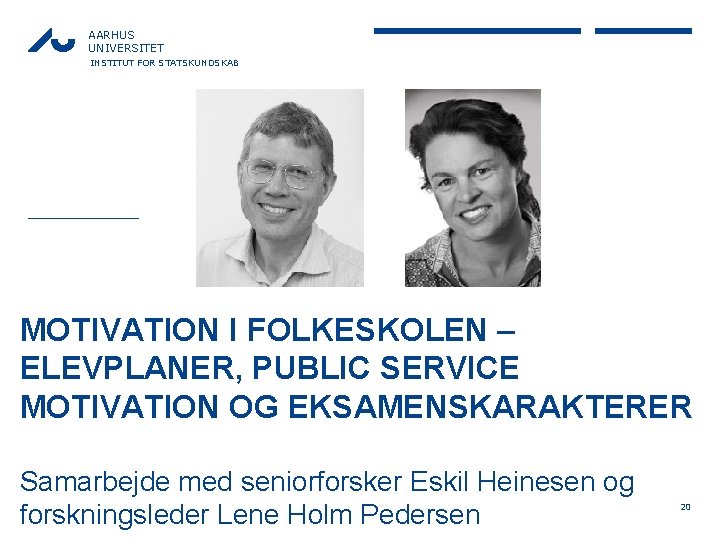 AARHUS UNIVERSITET
INSTITUT FOR STATSKUNDSKAB

MOTIVATION I FOLKESKOLEN – ELEVPLANER, PUBLIC SERVICE MOTIVATION OG EKSAMENSKARAKTERER

Samarbejde med seniorforsker Eskil Heinesen og forskningsleder Lene Holm Pedersen

20